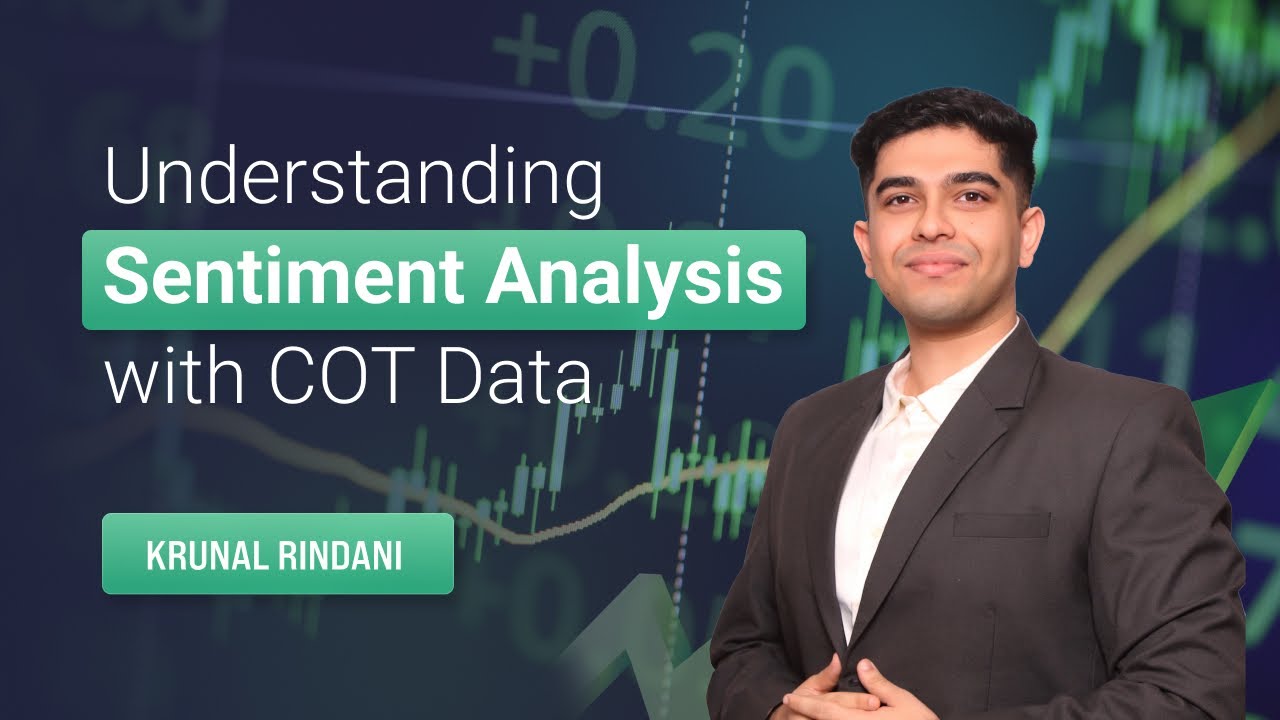 +0.20

Understanding
Sentiment Analysis
with COT Data

KRUNAL RINDANI